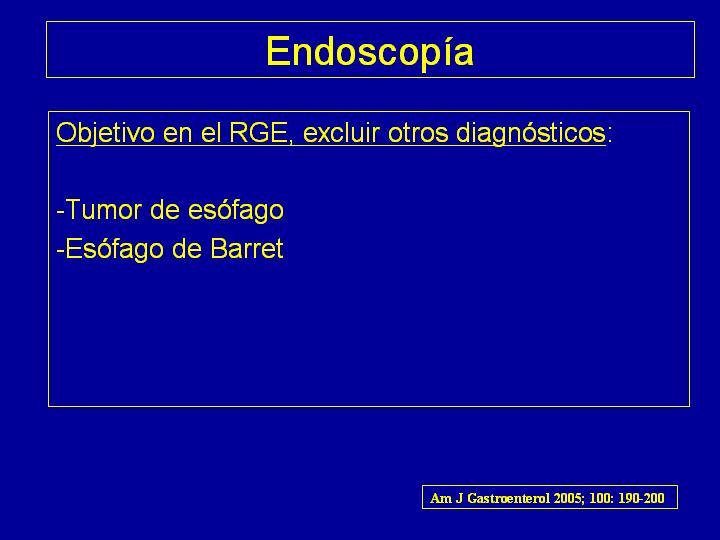 Endoscopía

Objetivo en el RGE, excluir otros diagnósticos:

-Tumor de esófago
-Esófago de Barret

Am J Gastroenterol 2005; 100: 190-200